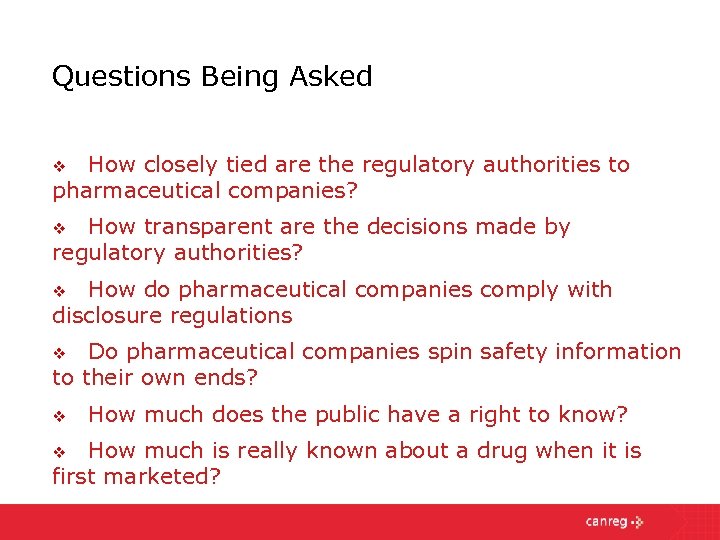 Questions Being Asked

❖ How closely tied are the regulatory authorities to pharmaceutical companies?

❖ How transparent are the decisions made by regulatory authorities?

❖ How do pharmaceutical companies comply with disclosure regulations

❖ Do pharmaceutical companies spin safety information to their own ends?

❖ How much does the public have a right to know?

❖ How much is really known about a drug when it is first marketed?

canreg